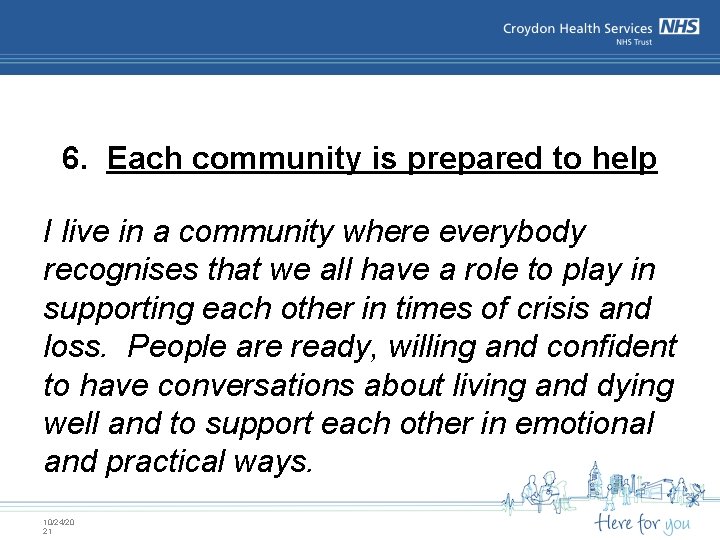 Croydon Health Services NHS
NHS Trust

6. Each community is prepared to help

I live in a community where everybody recognises that we all have a role to play in supporting each other in times of crisis and loss. People are ready, willing and confident to have conversations about living and dying well and to support each other in emotional and practical ways.

10/24/20
21

Here for you